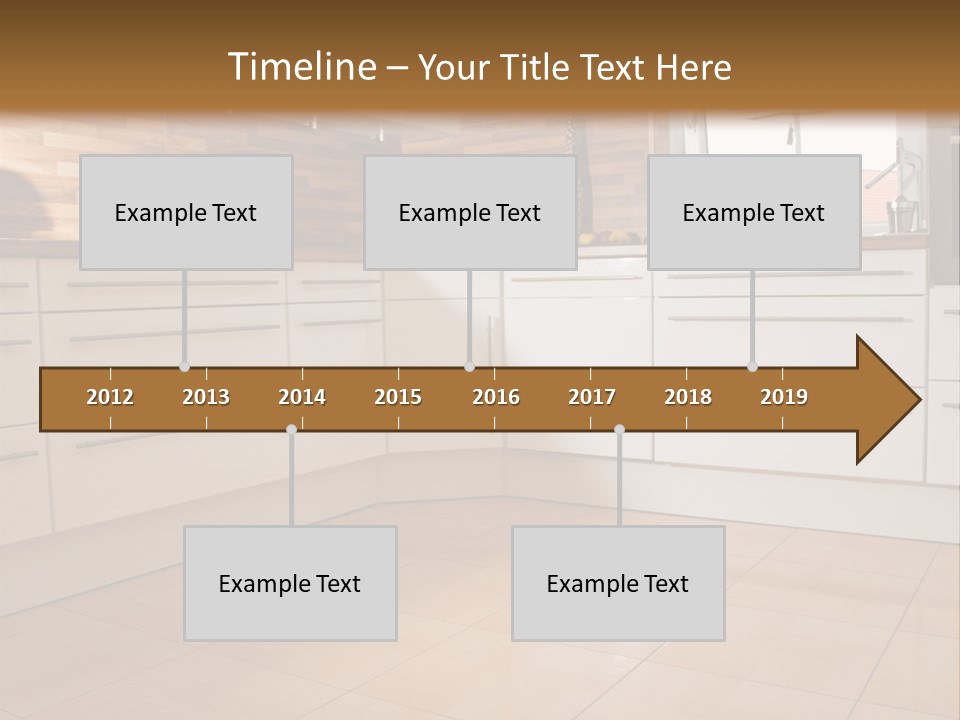 Timeline – Your Title Text Here

Example Text

Example Text

Example Text

2012 2013 2014 2015 2016 2017 2018 2019

Example Text

Example Text